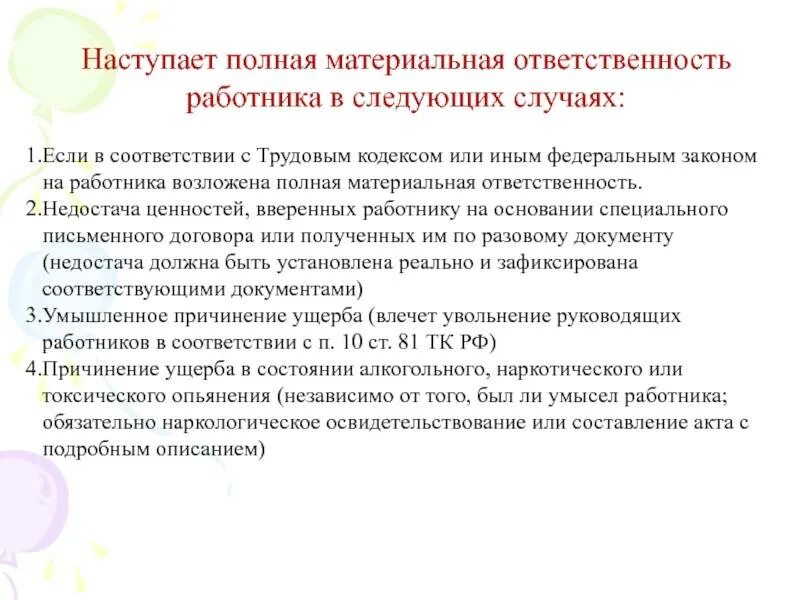 Наступает полная материальная ответственность работника в следующих случаях:

1.Если в соответствии с Трудовым кодексом или иным федеральным законом на работника возложена полная материальная ответственность.
2.Недостача ценностей, вверенных работнику на основании специального письменного договора или полученных им по разовому документу (недостача должна быть установлена реально и зафиксирована соответствующими документами)
3.Умышленное причинение ущерба (влечет увольнение руководящих работников в соответствии с п. 10 ст. 81 ТК РФ)
4.Причинение ущерба в состоянии алкогольного, наркотического или токсического опьянения (независимо от того, был ли умысел работника; обязательно наркологическое освидетельствование или составление акта с подробным описанием)